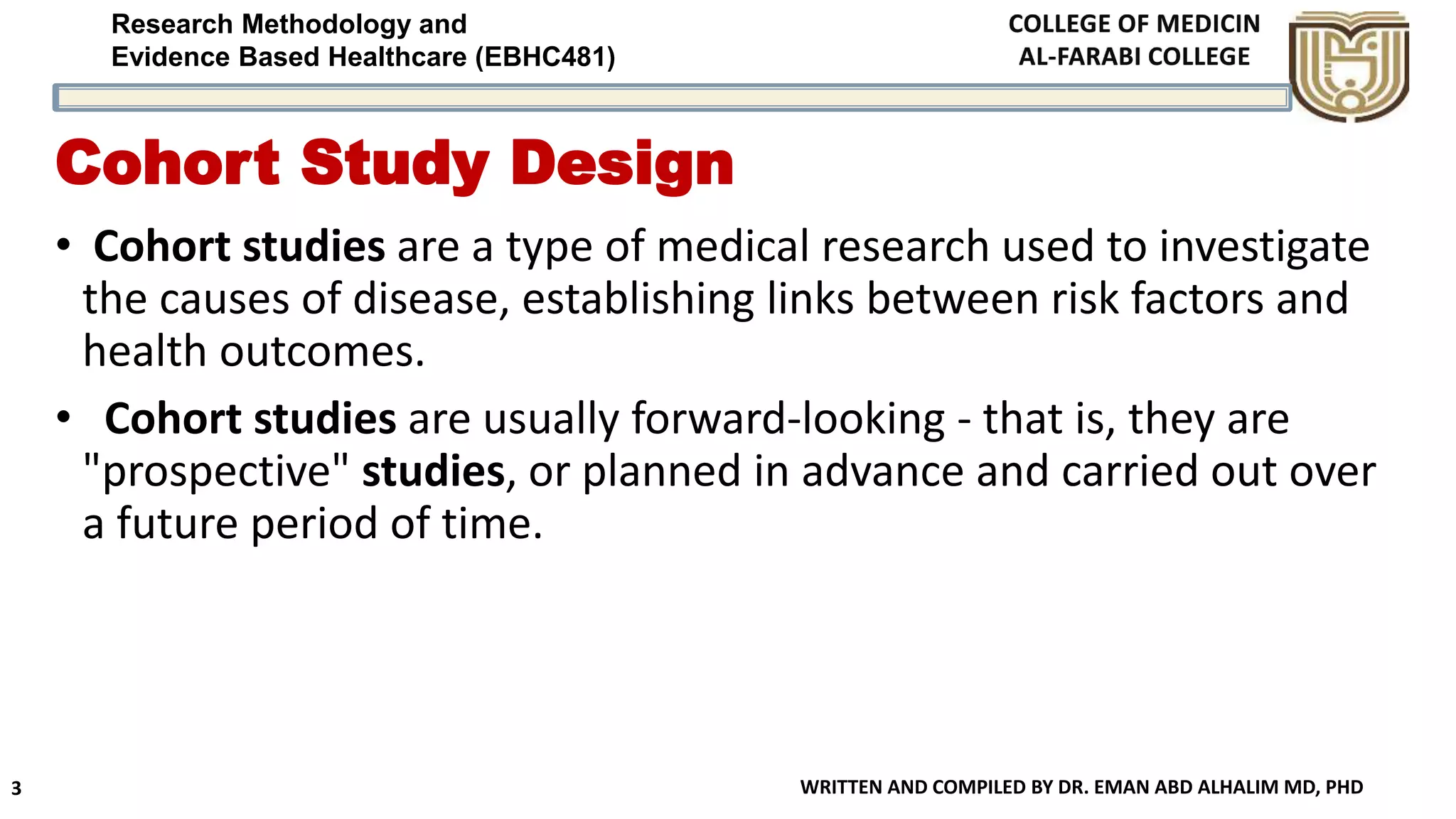 Research Methodology and
Evidence Based Healthcare (EBHC481)

COLLEGE OF MEDICIN
AL-FARABI COLLEGE

Cohort Study Design

• Cohort studies are a type of medical research used to investigate the causes of disease, establishing links between risk factors and health outcomes.

• Cohort studies are usually forward-looking - that is, they are "prospective" studies, or planned in advance and carried out over a future period of time.

3

WRITTEN AND COMPILED BY DR. EMAN ABD ALHALIM MD, PHD